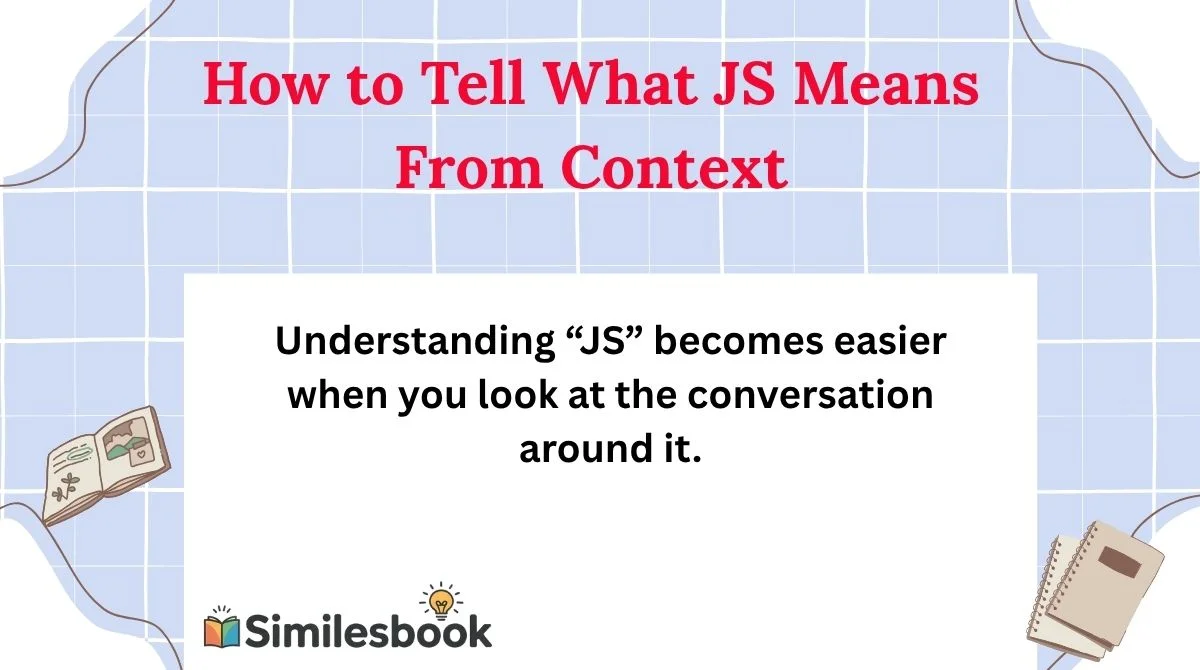 How to Tell What JS Means From Context

Understanding “JS” becomes easier when you look at the conversation around it.

Similesbook